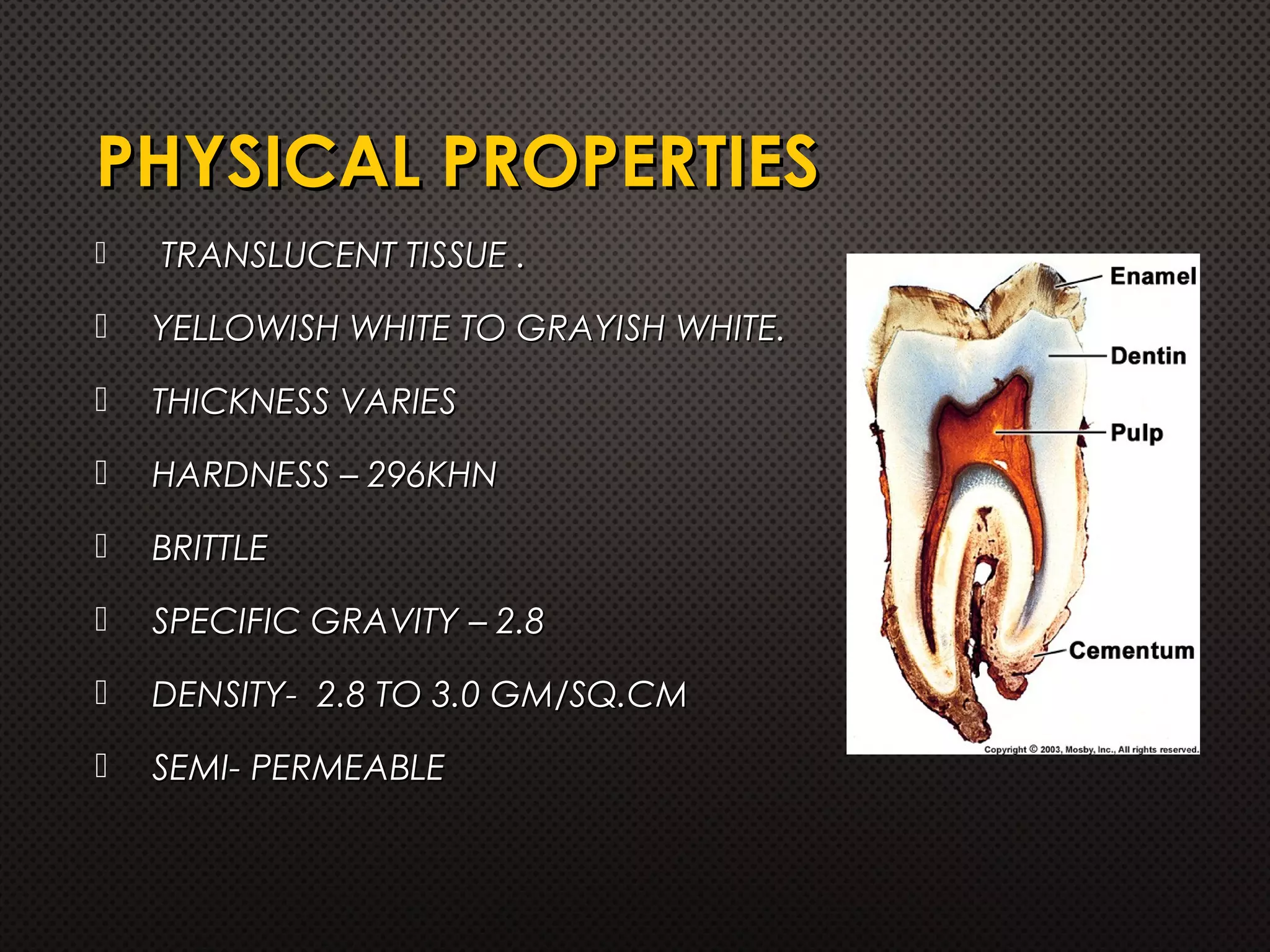 PHYSICAL PROPERTIES

TRANSLUCENT TISSUE .

YELLOWISH WHITE TO GRAYISH WHITE.

THICKNESS VARIES

HARDNESS – 296KHN

BRITTLE

SPECIFIC GRAVITY – 2.8

DENSITY- 2.8 TO 3.0 GM/SQ.CM

SEMI- PERMEABLE

Enamel
Dentin
Pulp
Cementum
Copyright © 2003, Mosby, Inc., All rights reserved.